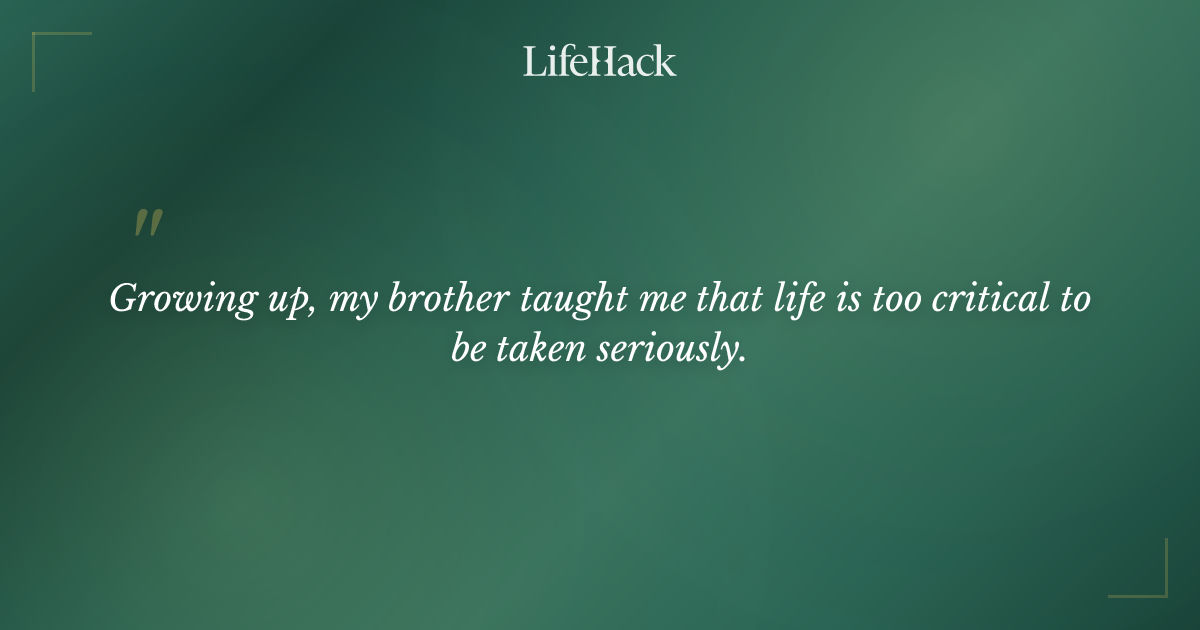 LifeHack

"

Growing up, my brother taught me that life is too critical to be taken seriously.